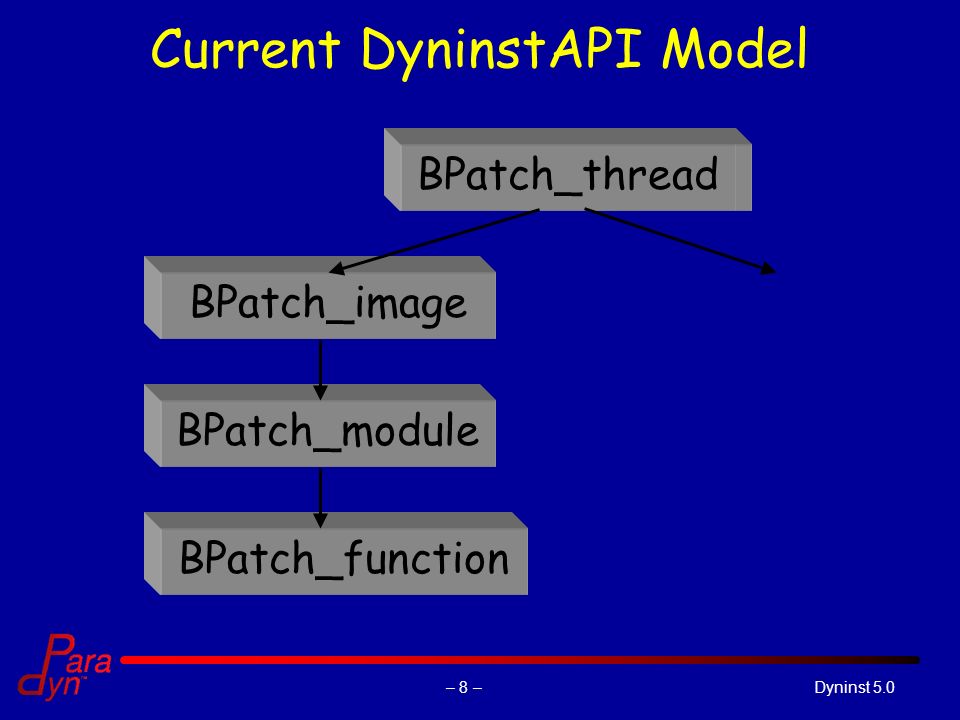 Current DyninstAPI Model

BPatch_thread

BPatch_image

BPatch_module

BPatch_function

Para
dyn

– 8 –

Dyninst 5.0